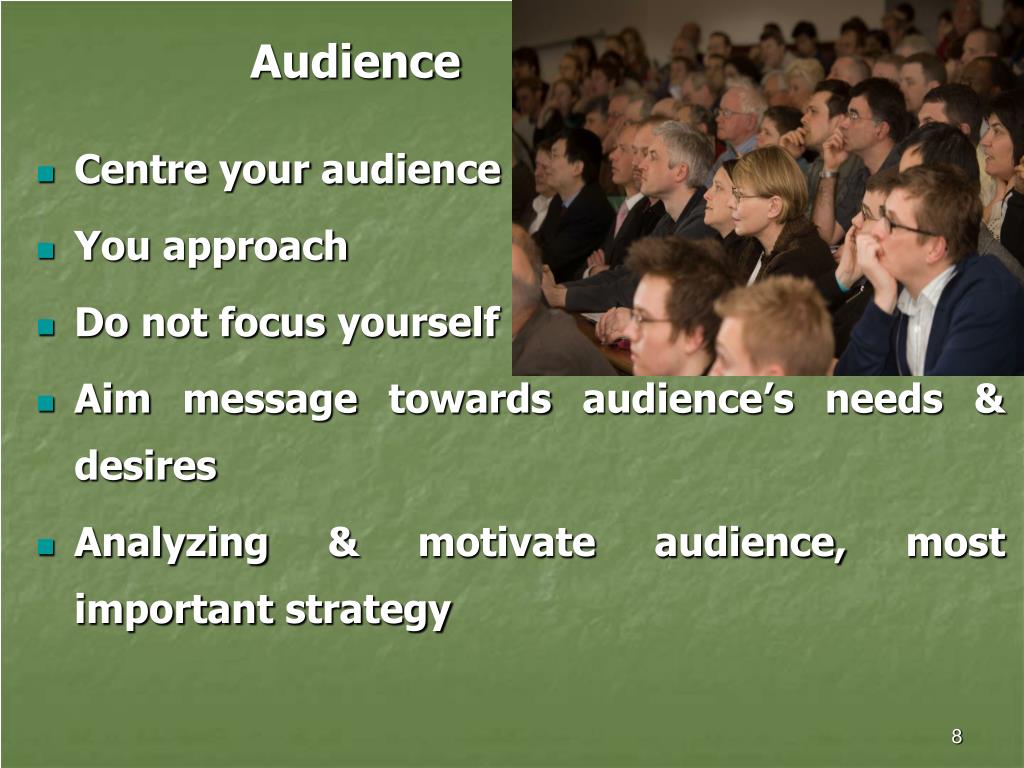 Audience

- Centre your audience
- You approach
- Do not focus yourself
- Aim message towards audience’s needs & desires
- Analyzing & motivate audience, most important strategy

8